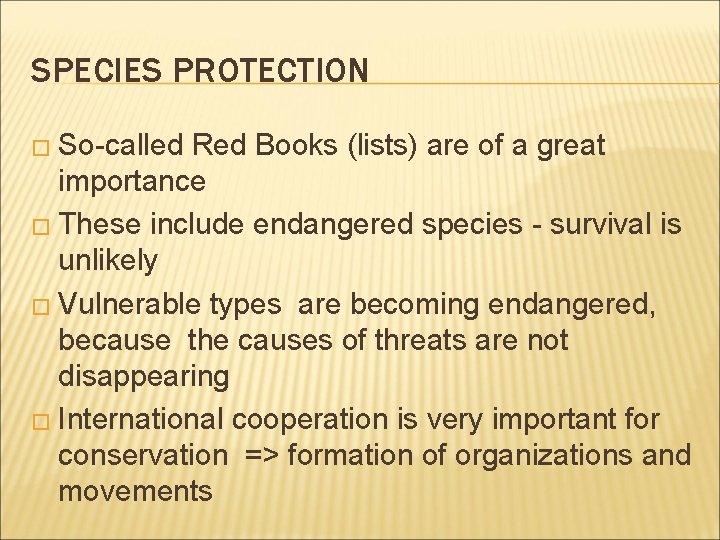 SPECIES PROTECTION

□ So-called Red Books (lists) are of a great importance

□ These include endangered species - survival is unlikely

□ Vulnerable types are becoming endangered, because the causes of threats are not disappearing

□ International cooperation is very important for conservation => formation of organizations and movements